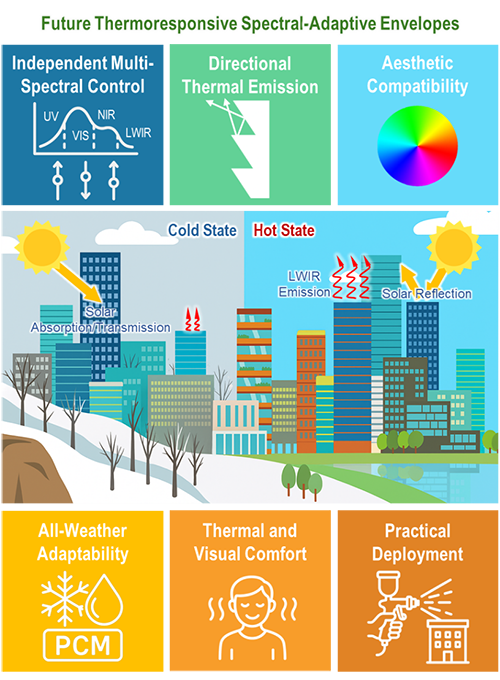 Future Thermoresponsive Spectral-Adaptive Envelopes

Independent Multi-Spectral Control

UV VIS NIR LWIR

Directional Thermal Emission

Aesthetic Compatibility

Cold State

Hot State

Solar Absorption/Transmission

LWIR Emission

Solar Reflection

All-Weather Adaptability

PCM

Thermal and Visual Comfort

Practical Deployment